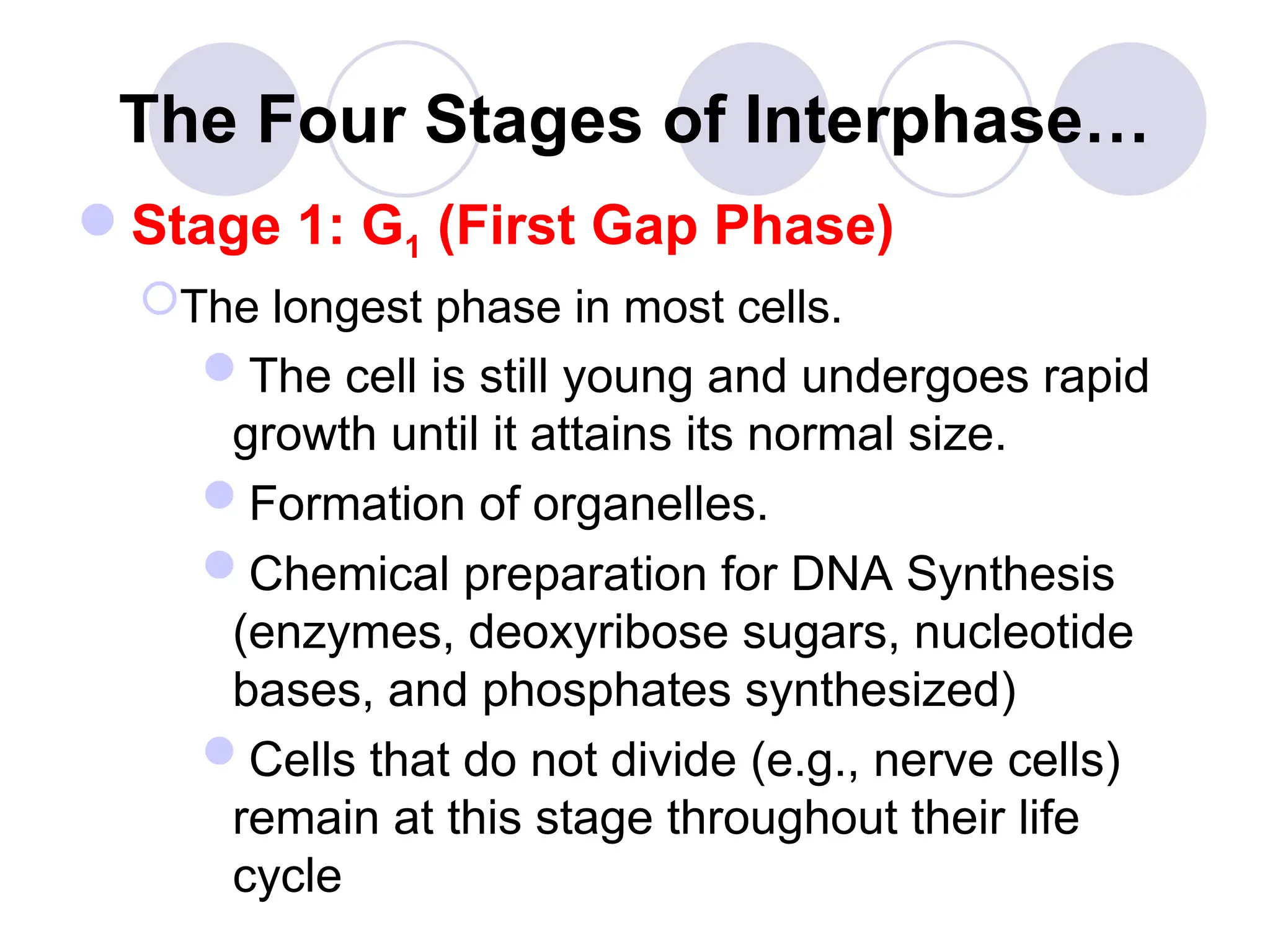 The Four Stages of Interphase…

Stage 1: $G_1$ (First Gap Phase)

The longest phase in most cells.

The cell is still young and undergoes rapid growth until it attains its normal size.

Formation of organelles.

Chemical preparation for DNA Synthesis (enzymes, deoxyribose sugars, nucleotide bases, and phosphates synthesized)

Cells that do not divide (e.g., nerve cells) remain at this stage throughout their life cycle